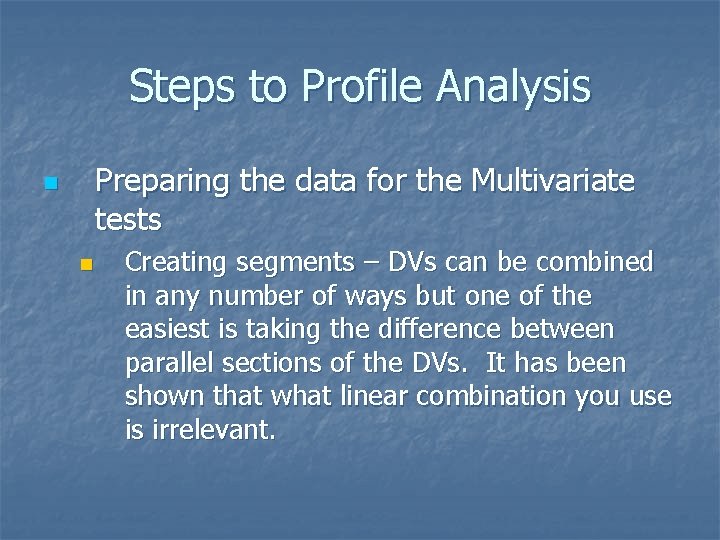 Steps to Profile Analysis

Preparing the data for the Multivariate tests

Creating segments – DVs can be combined in any number of ways but one of the easiest is taking the difference between parallel sections of the DVs.  It has been shown that what linear combination you use is irrelevant.